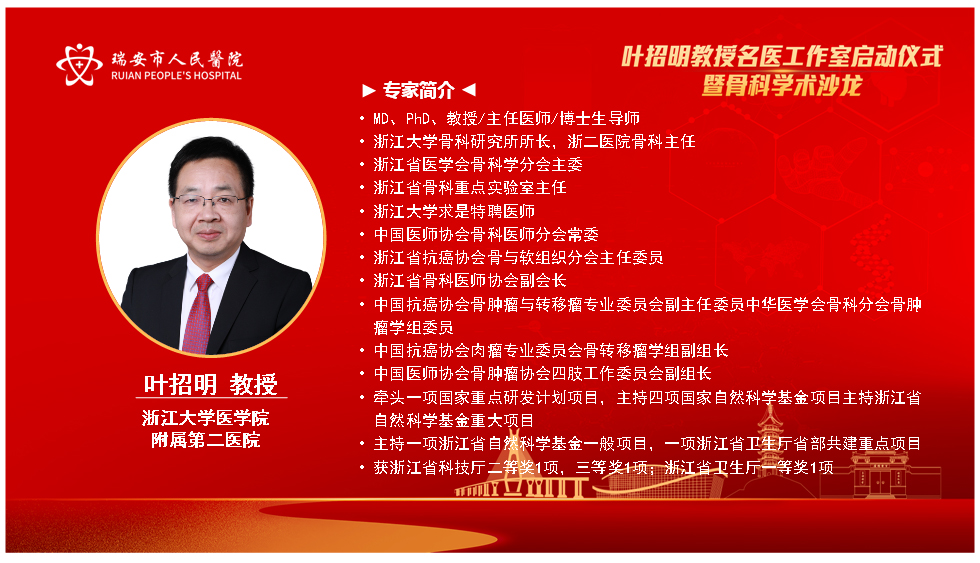 瑞安市人民醫院
RUIAN PEOPLE'S HOSPITAL

叶招明教授名医工作室启动仪式
暨骨科学术沙龙

► 专家简介 ◄

• MD、PhD、教授/主任医师/博士生导师
• 浙江大学骨科研究所所长，浙二医院骨科主任
• 浙江省医学会骨科学分会主委
• 浙江省骨科重点实验室主任
• 浙江大学求是特聘医师
• 中国医师协会骨科医师分会常委
• 浙江省抗癌协会骨与软组织分会主任委员
• 浙江省骨科医师协会副会长
• 中国抗癌协会骨肿瘤与转移瘤专业委员会副主任委员中华医学会骨科分会骨肿瘤学组委员
• 中国抗癌协会肉瘤专业委员会骨转移瘤学组副组长
• 中国医师协会骨肿瘤协会四肢工作委员会副组长
• 牵头一项国家重点研发计划项目，主持四项国家自然科学基金项目主持浙江省自然科学基金重大项目
• 主持一项浙江省自然科学基金一般项目，一项浙江省卫生厅省部共建重点项目
• 获浙江省科技厅二等奖1项，三等奖1项；浙江省卫生厅一等奖1项

叶招明 教授
浙江大学医学院
附属第二医院